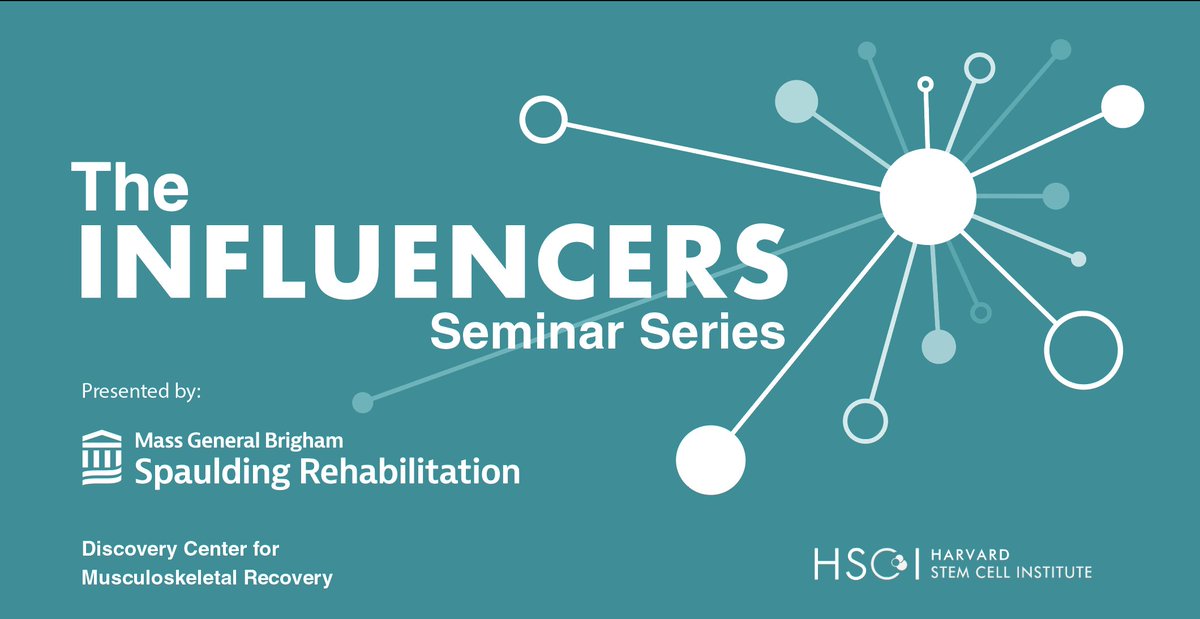 The
INFLUENCERS
Seminar Series

Presented by:

Mass General Brigham
Spaulding Rehabilitation

Discovery Center for
Musculoskeletal Recovery

HSCI HARVARD
STEM CELL INSTITUTE